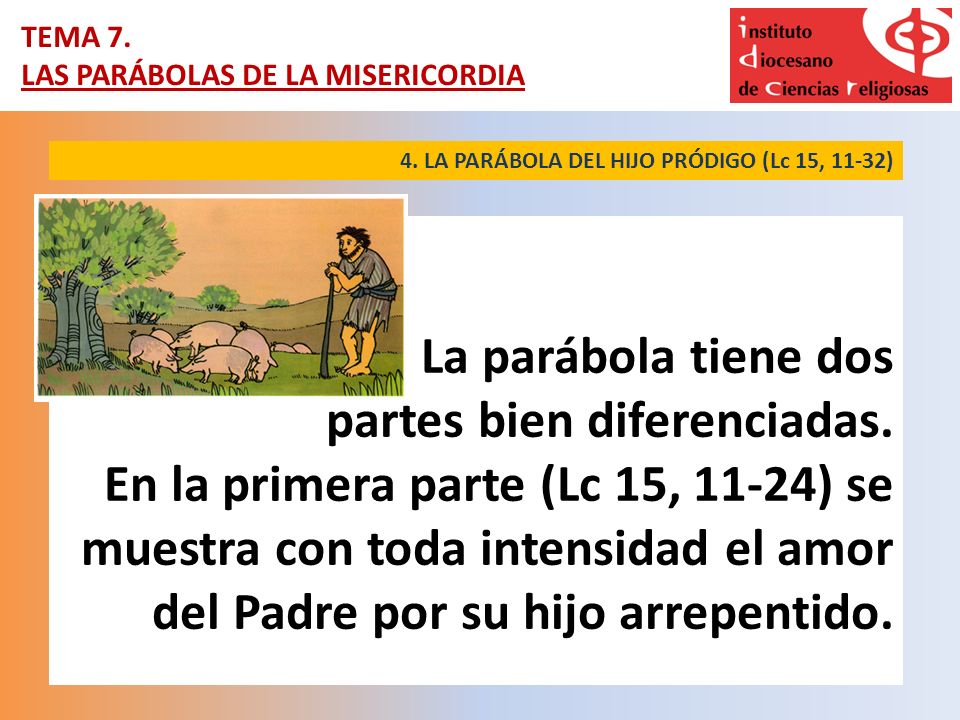 TEMA 7.
LAS PARÁBOLAS DE LA MISERICORDIA

instituto
diocesano
de ciencias religiosas

4. LA PARÁBOLA DEL HIJO PRÓDIGO (Lc 15, 11-32)

La parábola tiene dos partes bien diferenciadas. En la primera parte (Lc 15, 11-24) se muestra con toda intensidad el amor del Padre por su hijo arrepentido.